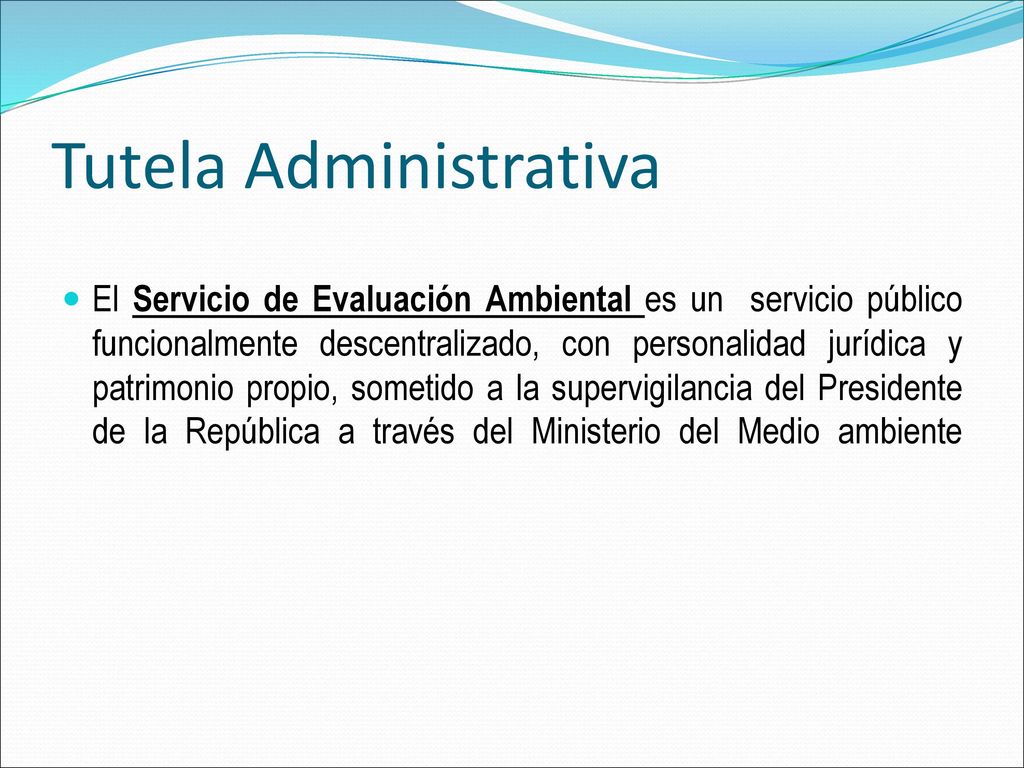 Tutela Administrativa

El Servicio de Evaluación Ambiental es un servicio público funcionalmente descentralizado, con personalidad jurídica y patrimonio propio, sometido a la supervigilancia del Presidente de la República a través del Ministerio del Medio ambiente